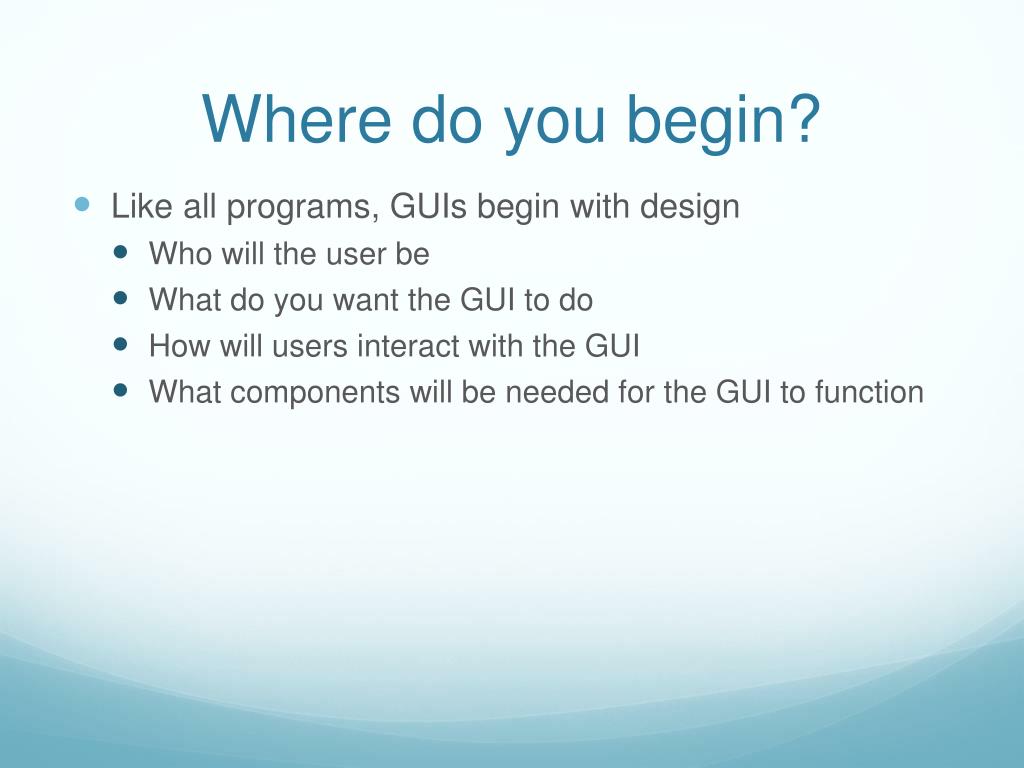 Where do you begin?

Like all programs, GUIs begin with design
Who will the user be
What do you want the GUI to do
How will users interact with the GUI
What components will be needed for the GUI to function